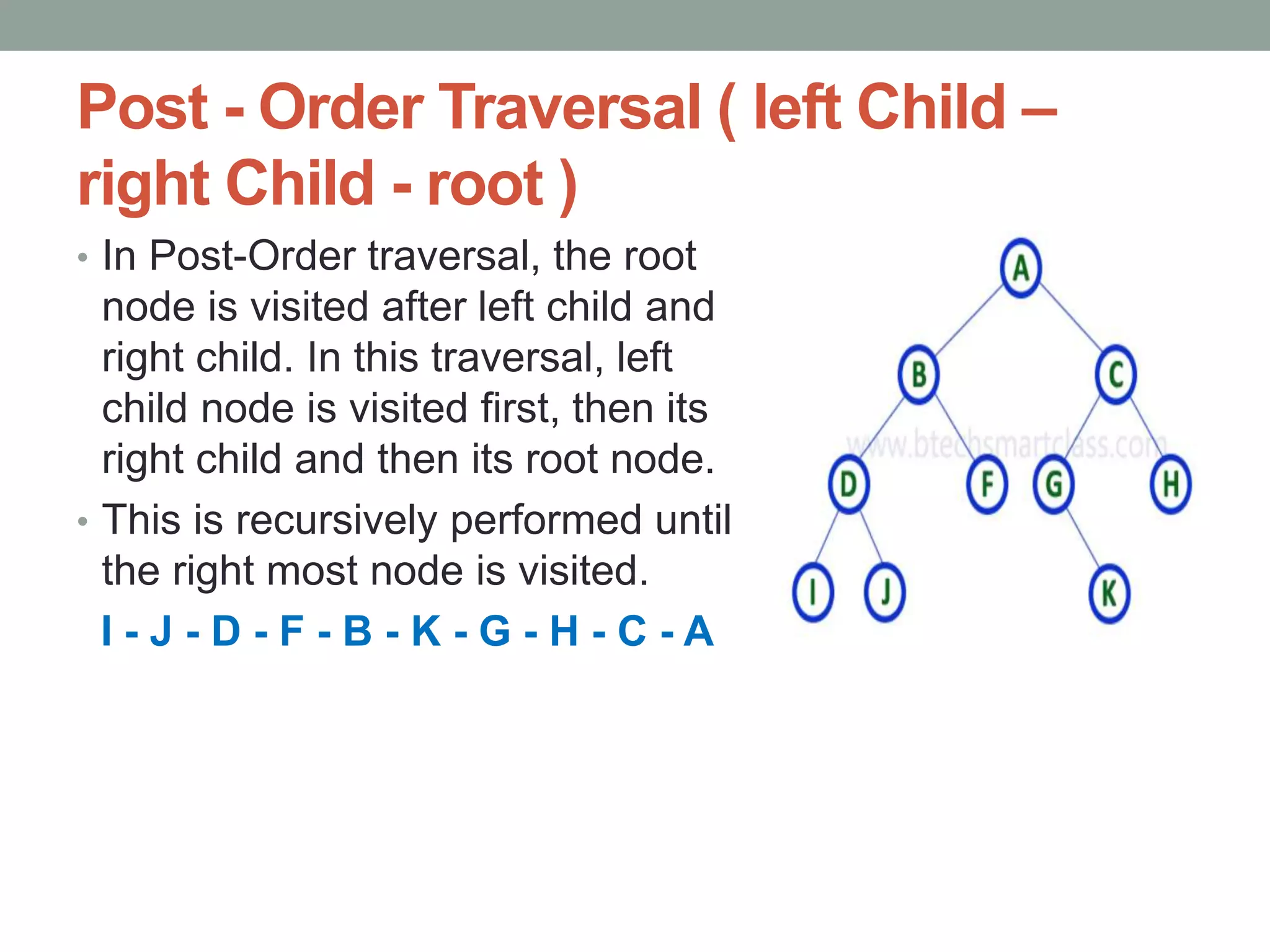 Post - Order Traversal ( left Child – right Child - root )

• In Post-Order traversal, the root node is visited after left child and right child. In this traversal, left child node is visited first, then its right child and then its root node.

• This is recursively performed until the right most node is visited.

I - J - D - F - B - K - G - H - C - A

A
B
C
www.btechsmartclass.com
D
F
G
H
I
J
K